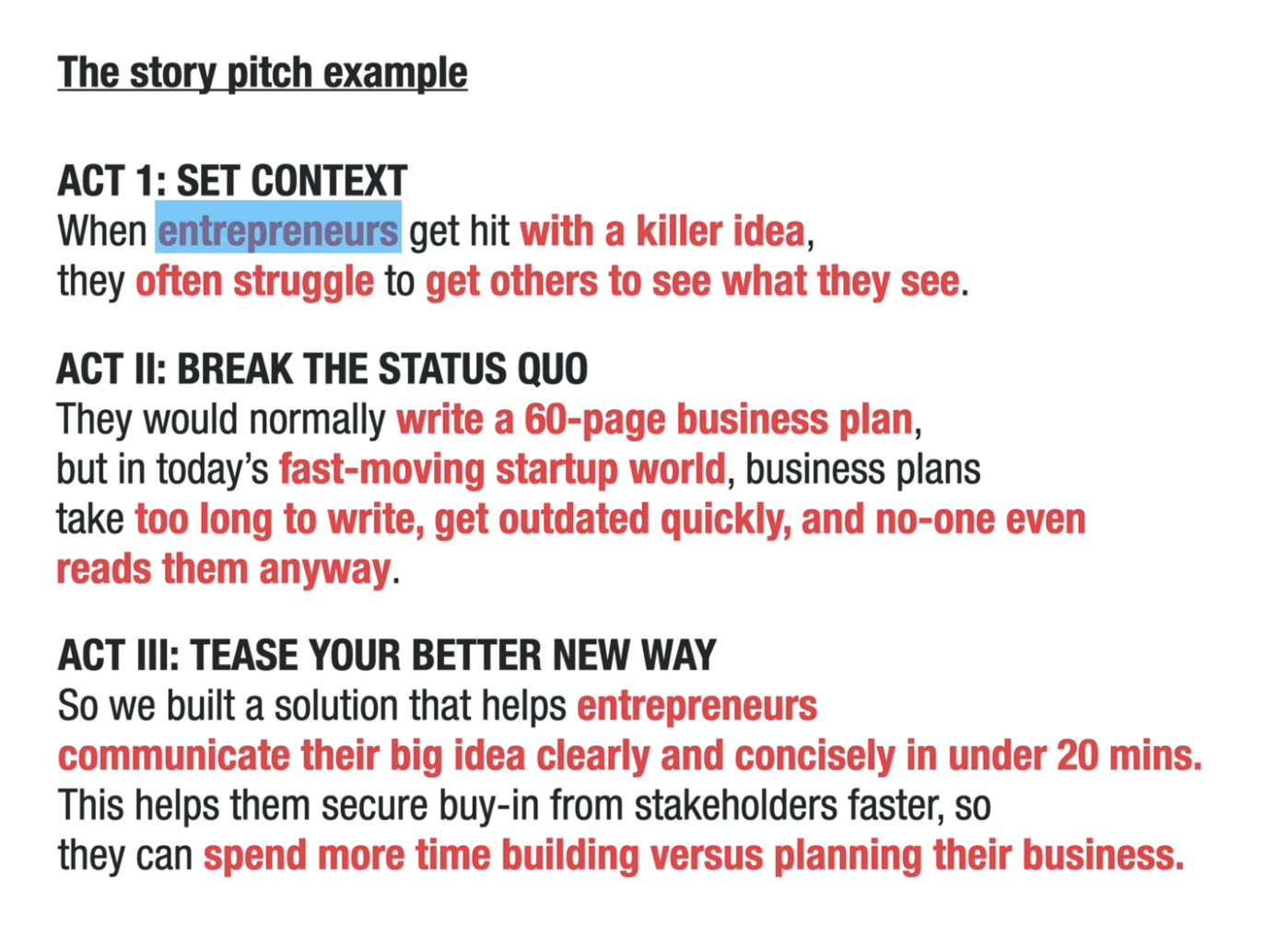 The story pitch example

ACT 1: SET CONTEXT
When entrepreneurs get hit with a killer idea, they often struggle to get others to see what they see.

ACT II: BREAK THE STATUS QUO
They would normally write a 60-page business plan, but in today's fast-moving startup world, business plans take too long to write, get outdated quickly, and no-one even reads them anyway.

ACT III: TEASE YOUR BETTER NEW WAY
So we built a solution that helps entrepreneurs communicate their big idea clearly and concisely in under 20 mins. This helps them secure buy-in from stakeholders faster, so they can spend more time building versus planning their business.